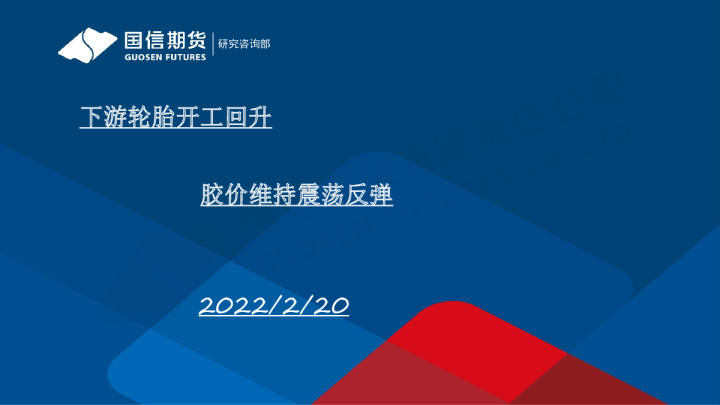 国信期货
GUOSEN FUTURES
研究咨询部

下游轮胎开工回升

胶价维持震荡反弹

2022/2/20